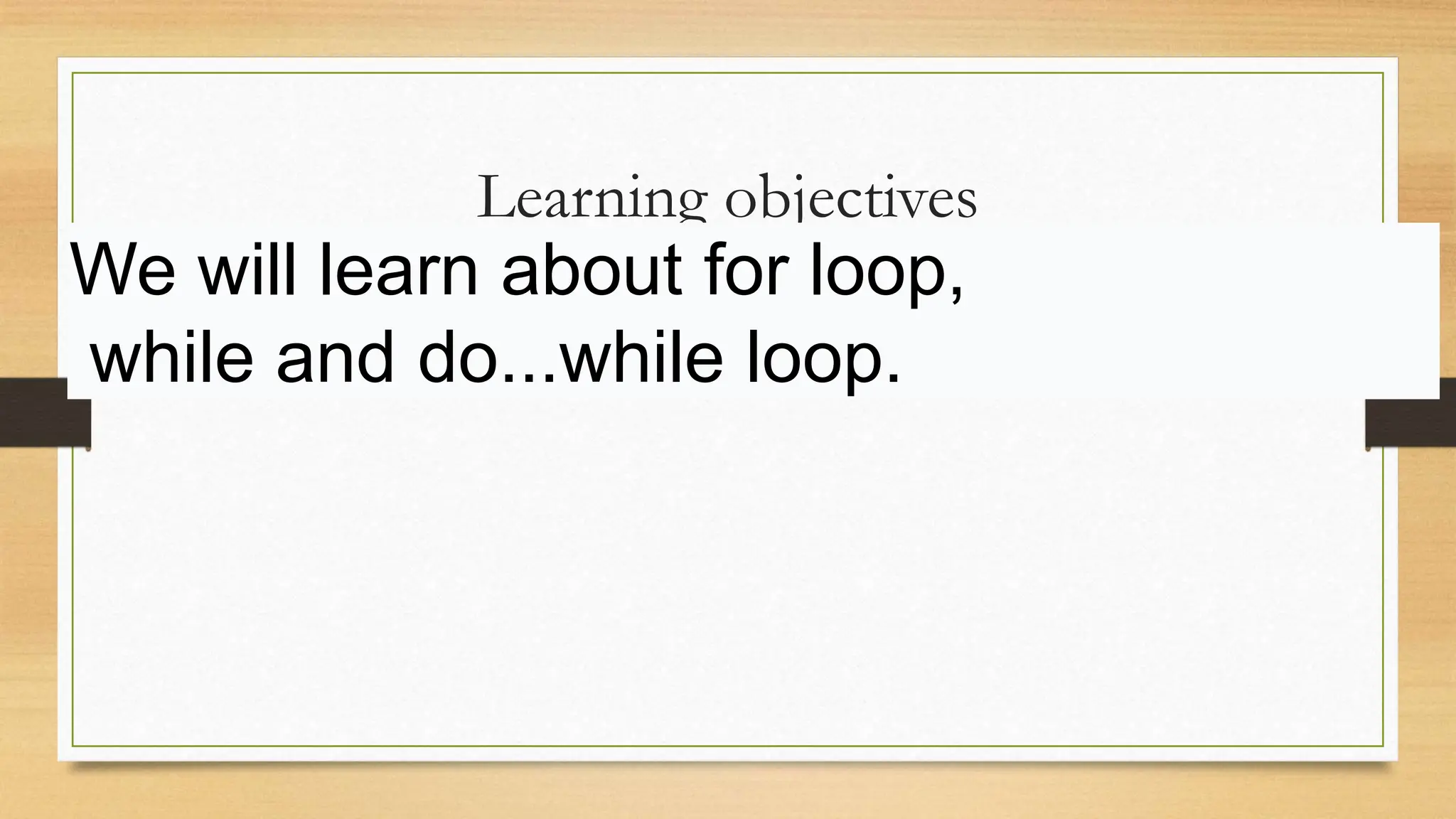 Learning objectives

We will learn about for loop, while and do...while loop.